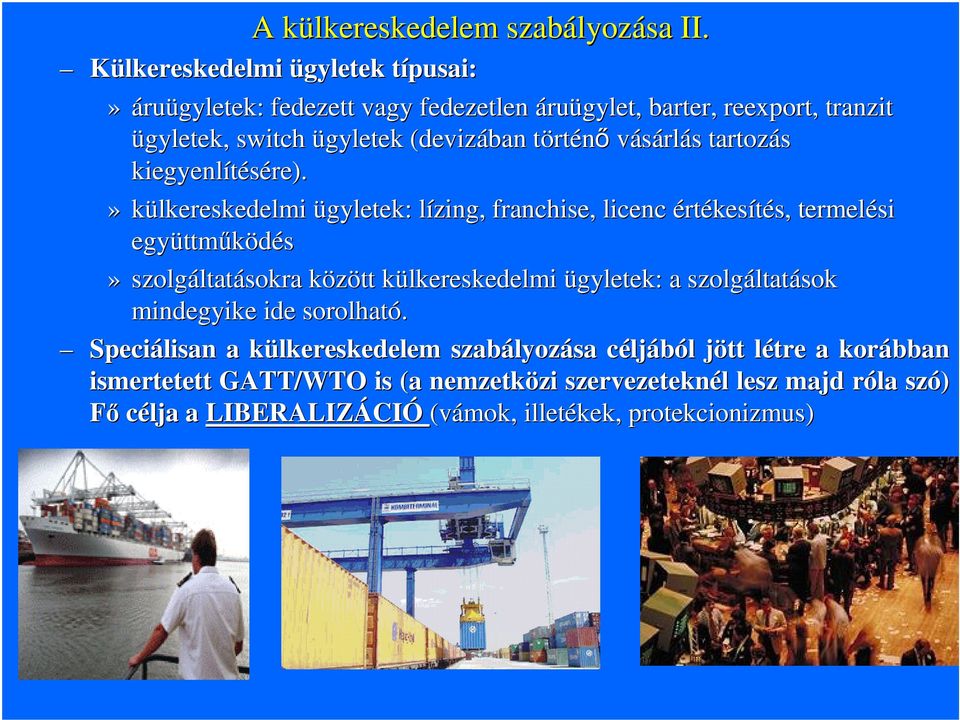 A külkereskedelem szabályozása II.

– Külkereskedelmi ügyletek típusai:

» áruügyletek: fedezett vagy fedezetlen áruügylet, barter, reexport, tranzit ügyletek, switch ügyletek (devizában történő vásárlás tartozás kiegyenlítésére).

» külkereskedelmi ügyletek: lízing, franchise, licenc értékesítés, termelési együttműködés

» szolgáltatásokra között külkereskedelmi ügyletek: a szolgáltatások mindegyike ide sorolható.

– Speciálisan a külkereskedelem szabályozása céljából jött létre a korábban ismertetett GATT/WTO is (a nemzetközi szervezeteknél lesz majd róla szó) Fő célja a LIBERALIZÁCIÓ (vámok, illetékek, protekcionizmus)